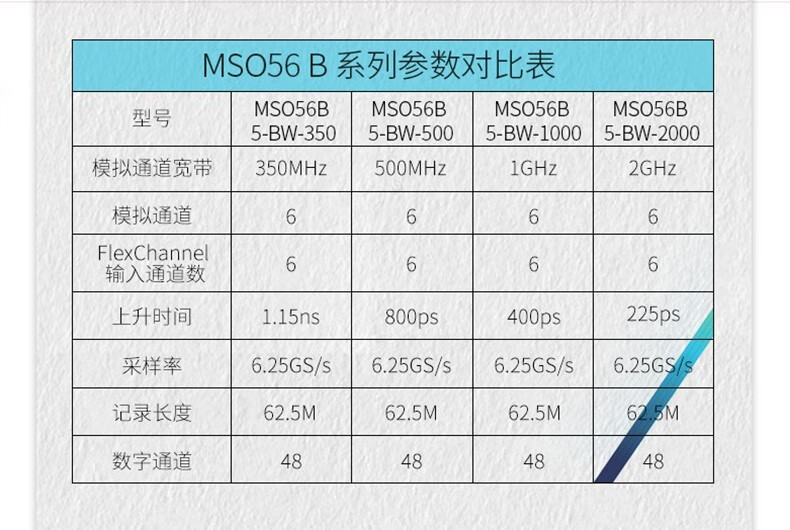 MSO56 B 系列参数对比表

| 型号 | MSO56B 5-BW-350 | MSO56B 5-BW-500 | MSO56B 5-BW-1000 | MSO56B 5-BW-2000 |
|---|---|---|---|---|
| 模拟通道宽带 | 350MHz | 500MHz | 1GHz | 2GHz |
| 模拟通道 | 6 | 6 | 6 | 6 |
| FlexChannel 输入通道数 | 6 | 6 | 6 | 6 |
| 上升时间 | 1.15ns | 800ps | 400ps | 225ps |
| 采样率 | 6.25GS/s | 6.25GS/s | 6.25GS/s | 6.25GS/s |
| 记录长度 | 62.5M | 62.5M | 62.5M | 62.5M |
| 数字通道 | 48 | 48 | 48 | 48 |